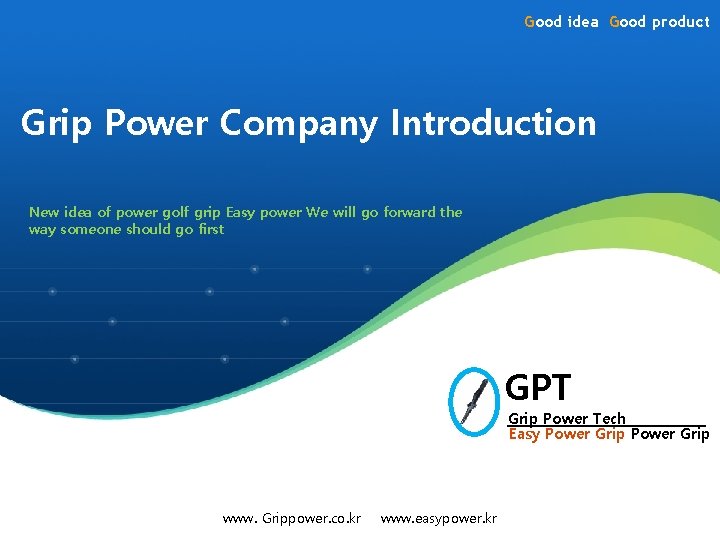 Good idea Good product

Grip Power Company Introduction

New idea of power golf grip Easy power We will go forward the way someone should go first

GPT
Grip Power Tech
Easy Power Grip Power Grip

www. Grippower.co.kr www.easypower.kr